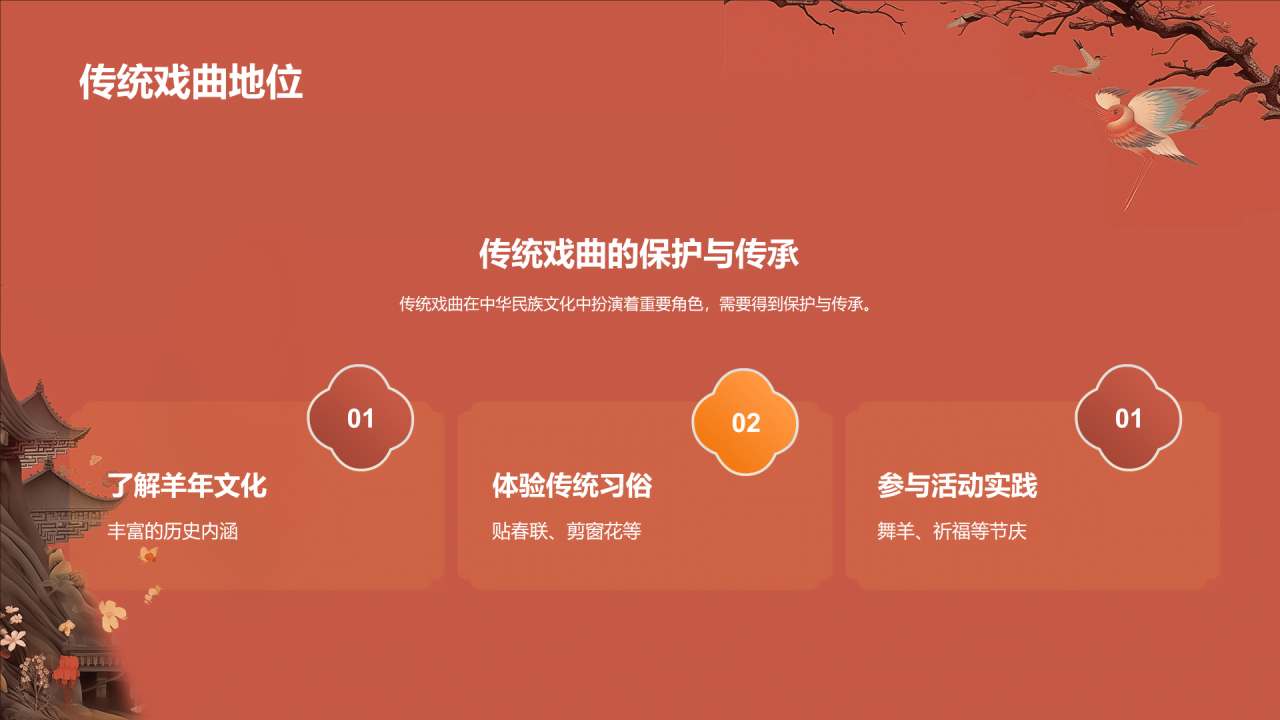 传统戏曲地位

传统戏曲的保护与传承

传统戏曲在中华民族文化中扮演着重要角色，需要得到保护与传承。

01

了解羊年文化

丰富的历史内涵

02

体验传统习俗

贴春联、剪窗花等

01

参与活动实践

舞羊、祈福等节庆